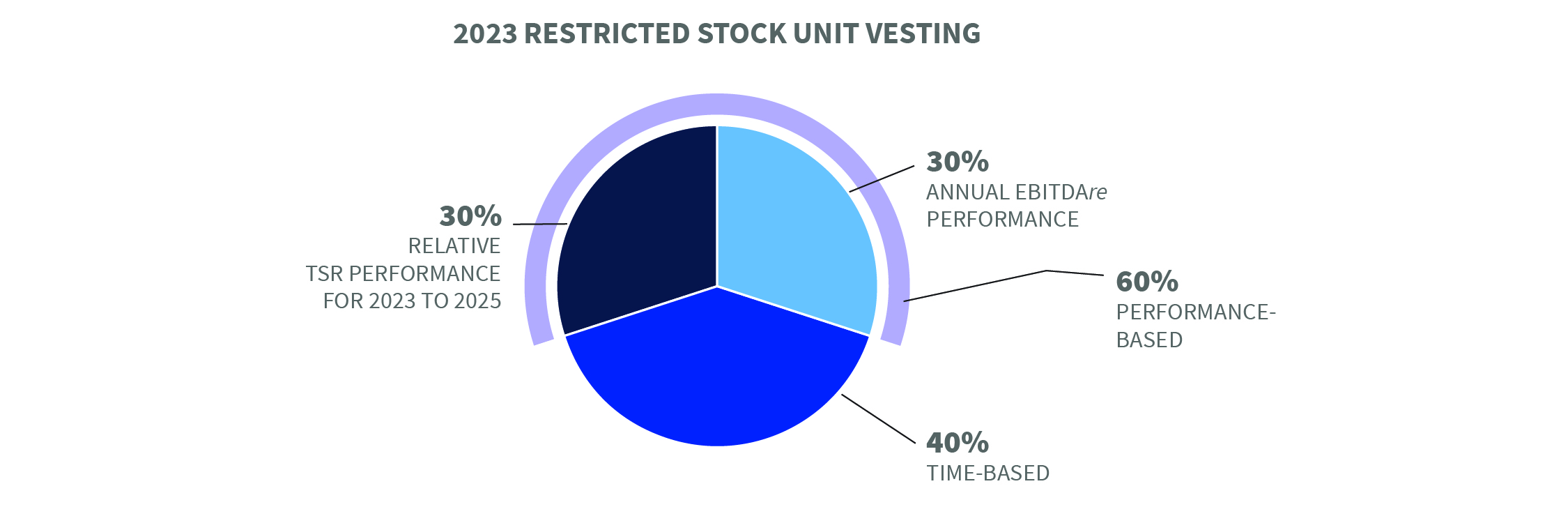 2023 RESTRICTED STOCK UNIT VESTING

30%
RELATIVE TSR PERFORMANCE FOR 2023 TO 2025

30%
ANNUAL EBITDAre PERFORMANCE

60%
PERFORMANCE-BASED

40%
TIME-BASED